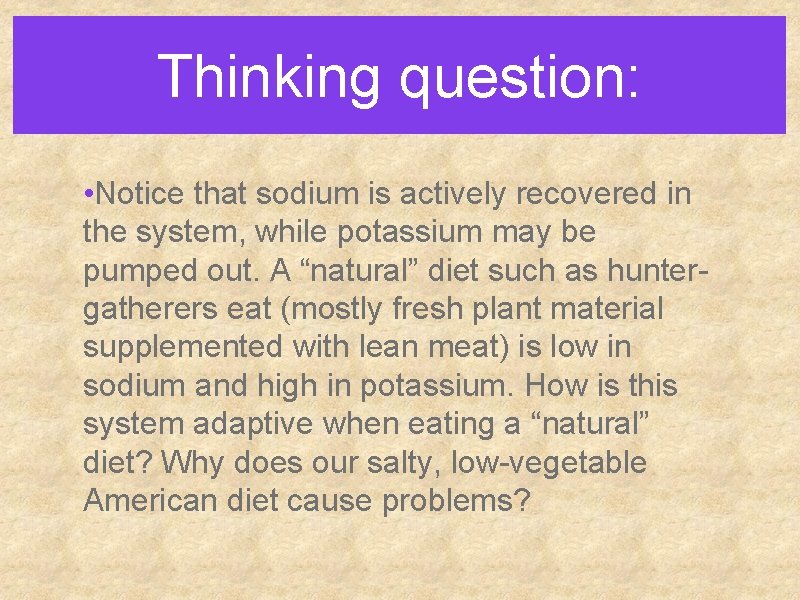 Thinking question:

•Notice that sodium is actively recovered in the system, while potassium may be pumped out. A “natural” diet such as hunter-gatherers eat (mostly fresh plant material supplemented with lean meat) is low in sodium and high in potassium. How is this system adaptive when eating a “natural” diet? Why does our salty, low-vegetable American diet cause problems?